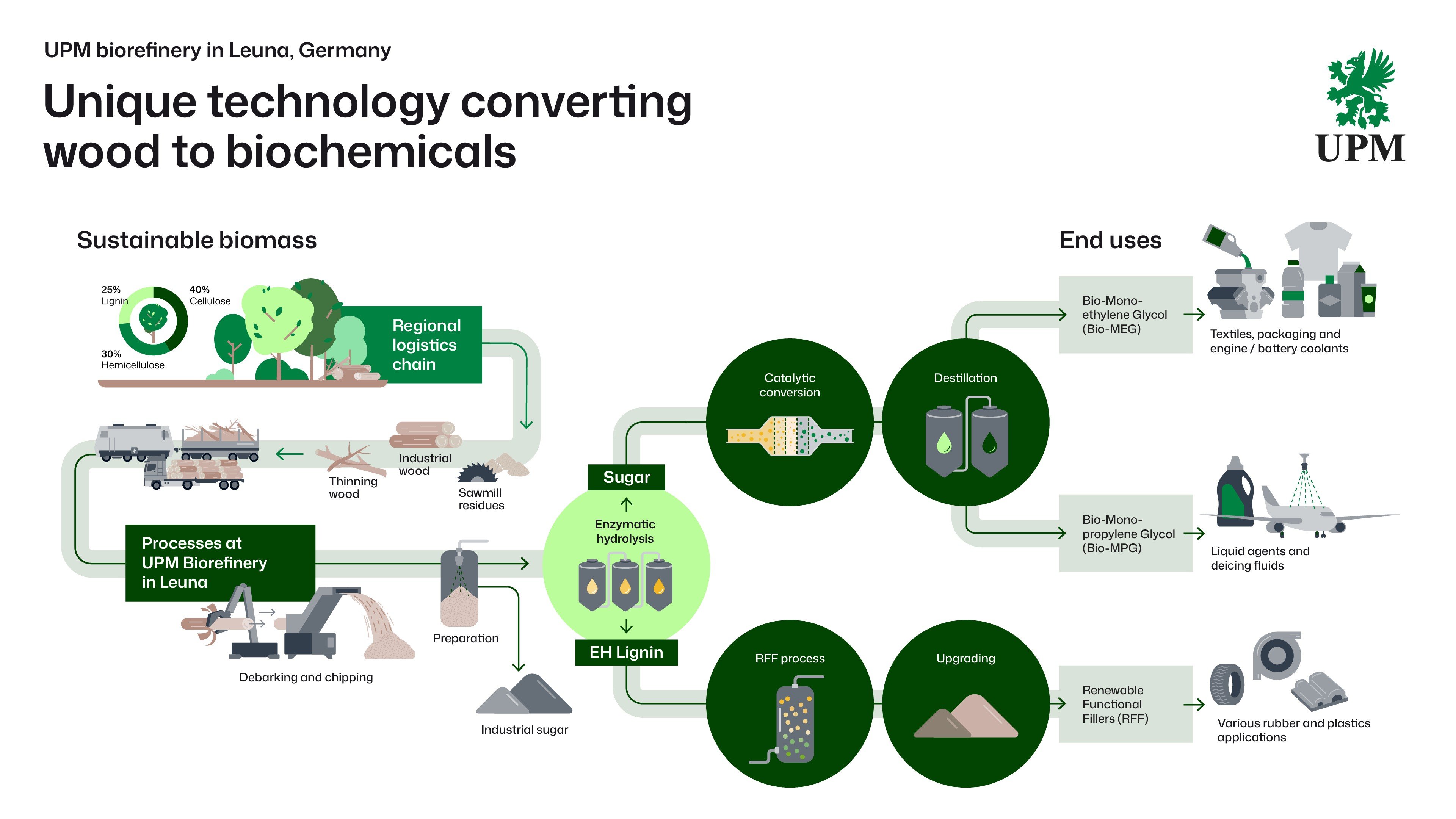 UPM biorefinery in Leuna, Germany

Unique technology converting wood to biochemicals

UPM

Sustainable biomass

25% Lignin

40% Cellulose

30% Hemicellulose

Regional logistics chain

Industrial wood

Thinning wood

Sawmill residues

Processes at UPM Biorefinery in Leuna

Debarking and chipping

Preparation

Industrial sugar

Sugar

Enzymatic hydrolysis

EH Lignin

Catalytic conversion

Destillation

RFF process

Upgrading

End uses

Bio-Mono-ethylene Glycol (Bio-MEG)

Textiles, packaging and engine / battery coolants

Bio-Mono-propylene Glycol (Bio-MPG)

Liquid agents and deicing fluids

Renewable Functional Fillers (RFF)

Various rubber and plastics applications